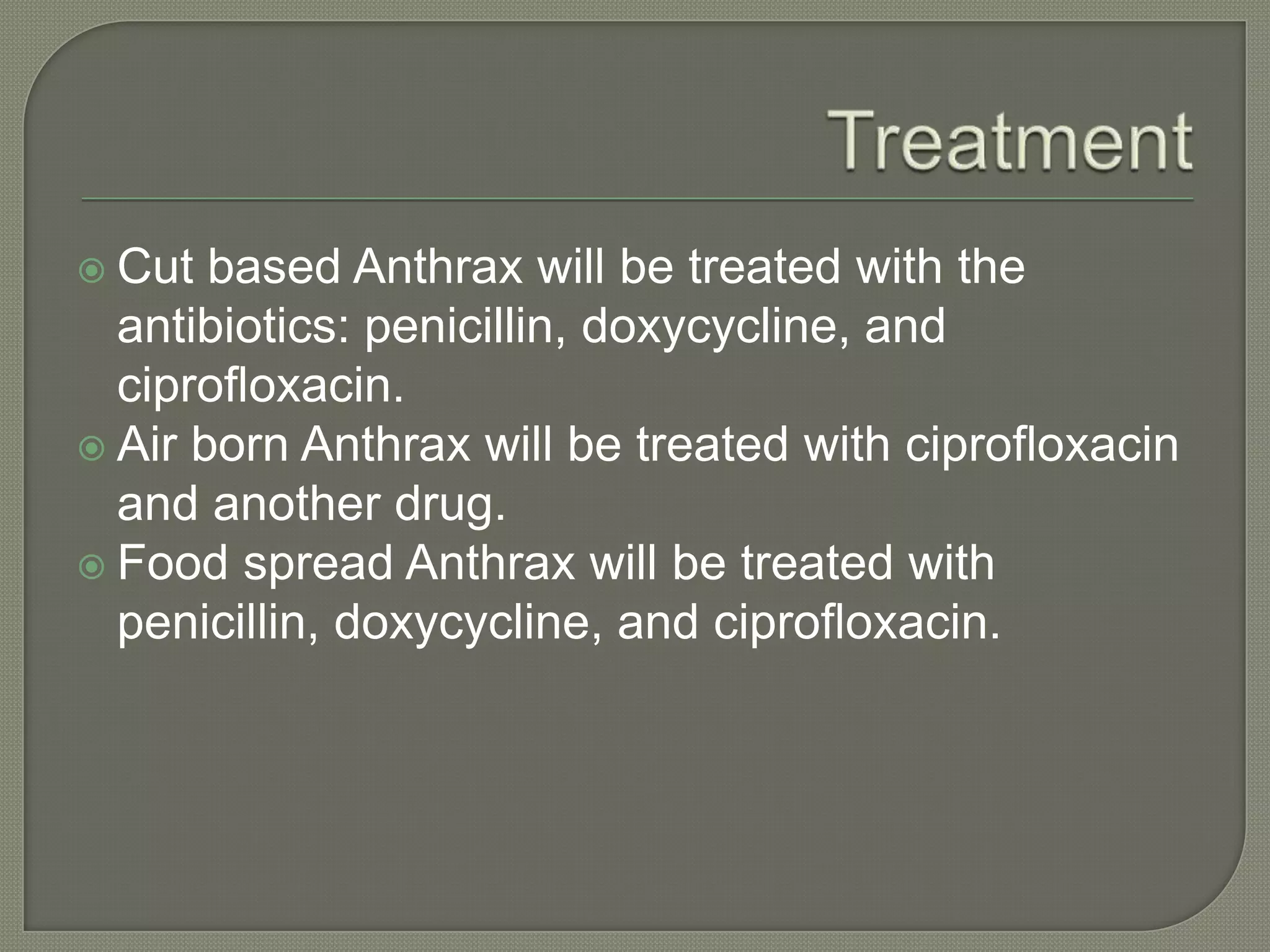 Treatment

Cut based Anthrax will be treated with the antibiotics: penicillin, doxycycline, and ciprofloxacin.

Air born Anthrax will be treated with ciprofloxacin and another drug.

Food spread Anthrax will be treated with penicillin, doxycycline, and ciprofloxacin.